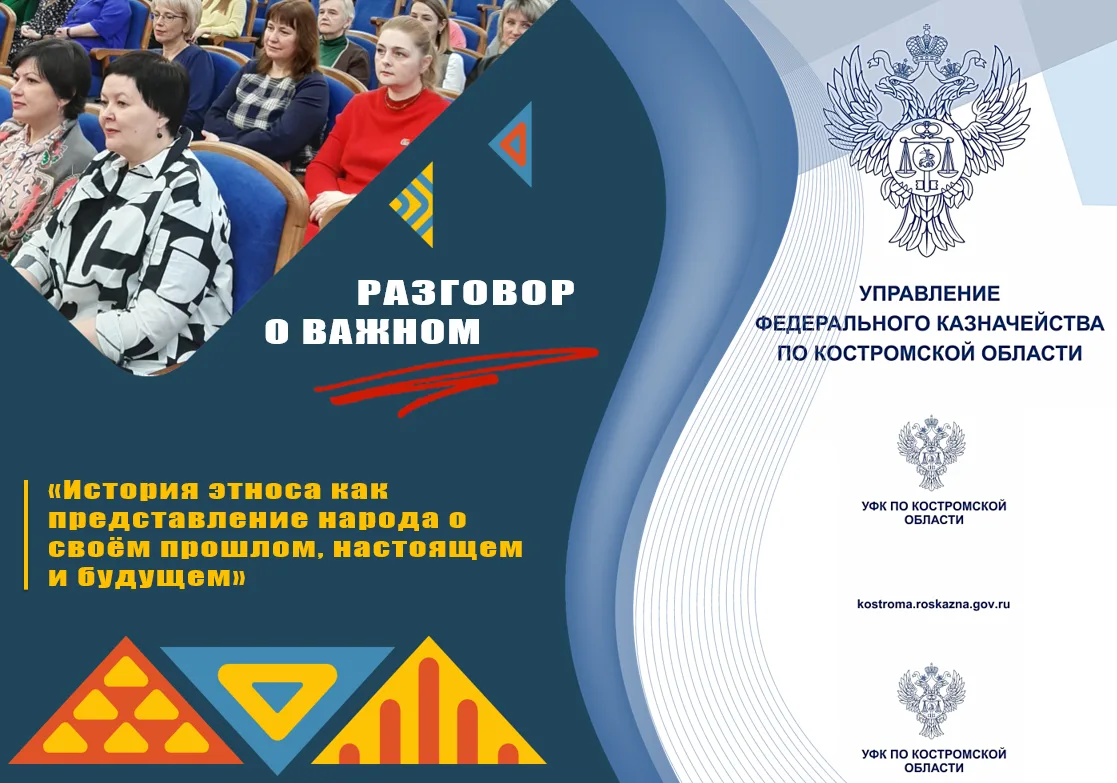 РАЗГОВОР
О ВАЖНОМ

«История этноса как представление народа о своём прошлом, настоящем и будущем»

УПРАВЛЕНИЕ
ФЕДЕРАЛЬНОГО КАЗНАЧЕЙСТВА
ПО КОСТРОМСКОЙ ОБЛАСТИ

УФК ПО КОСТРОМСКОЙ ОБЛАСТИ

kostroma.roskazna.gov.ru

УФК ПО КОСТРОМСКОЙ ОБЛАСТИ